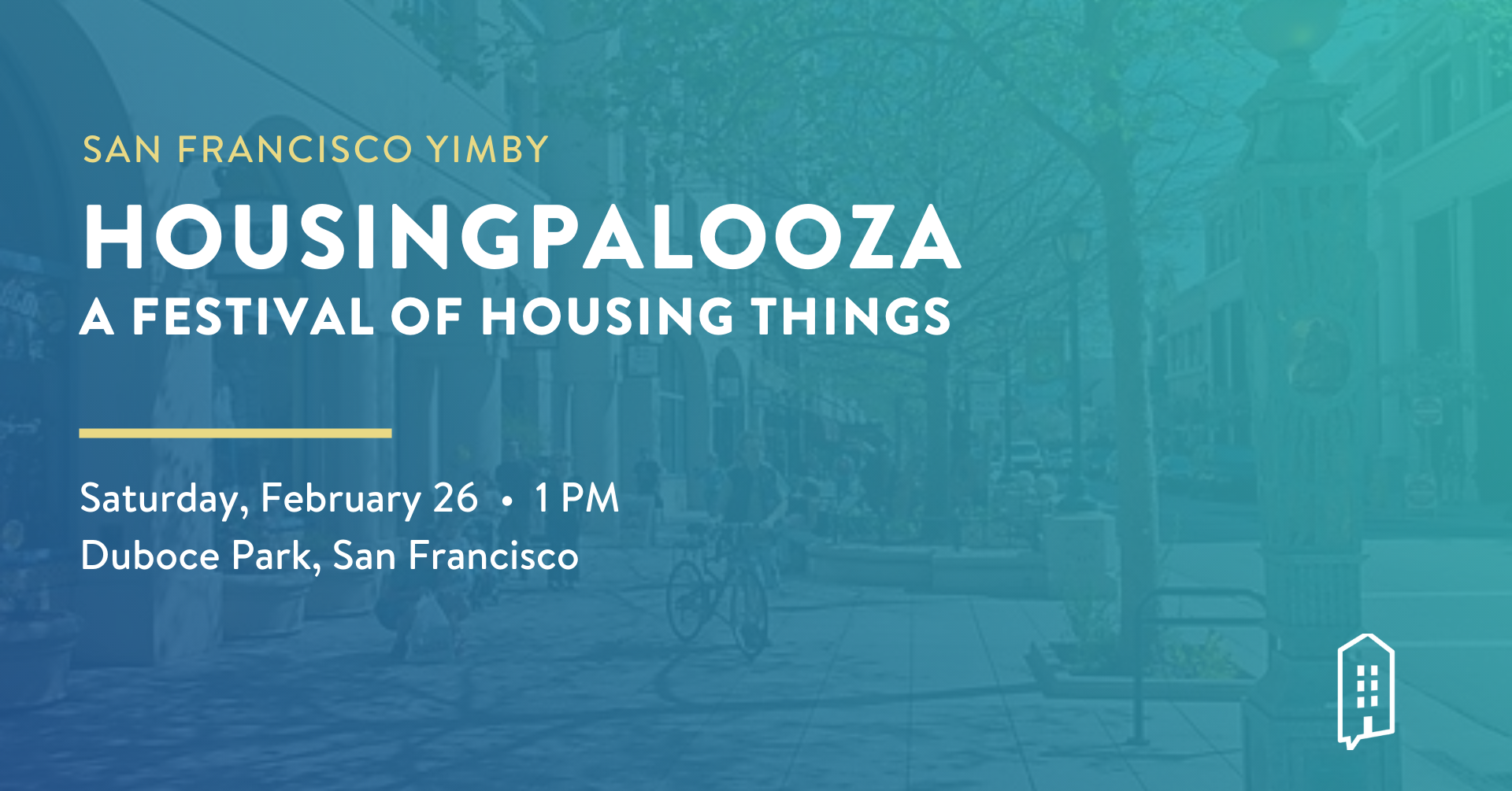 SAN FRANCISCO YIMBY
HOUSINGPALOOZA
A FESTIVAL OF HOUSING THINGS

Saturday, February 26 • 1 PM
Duboce Park, San Francisco